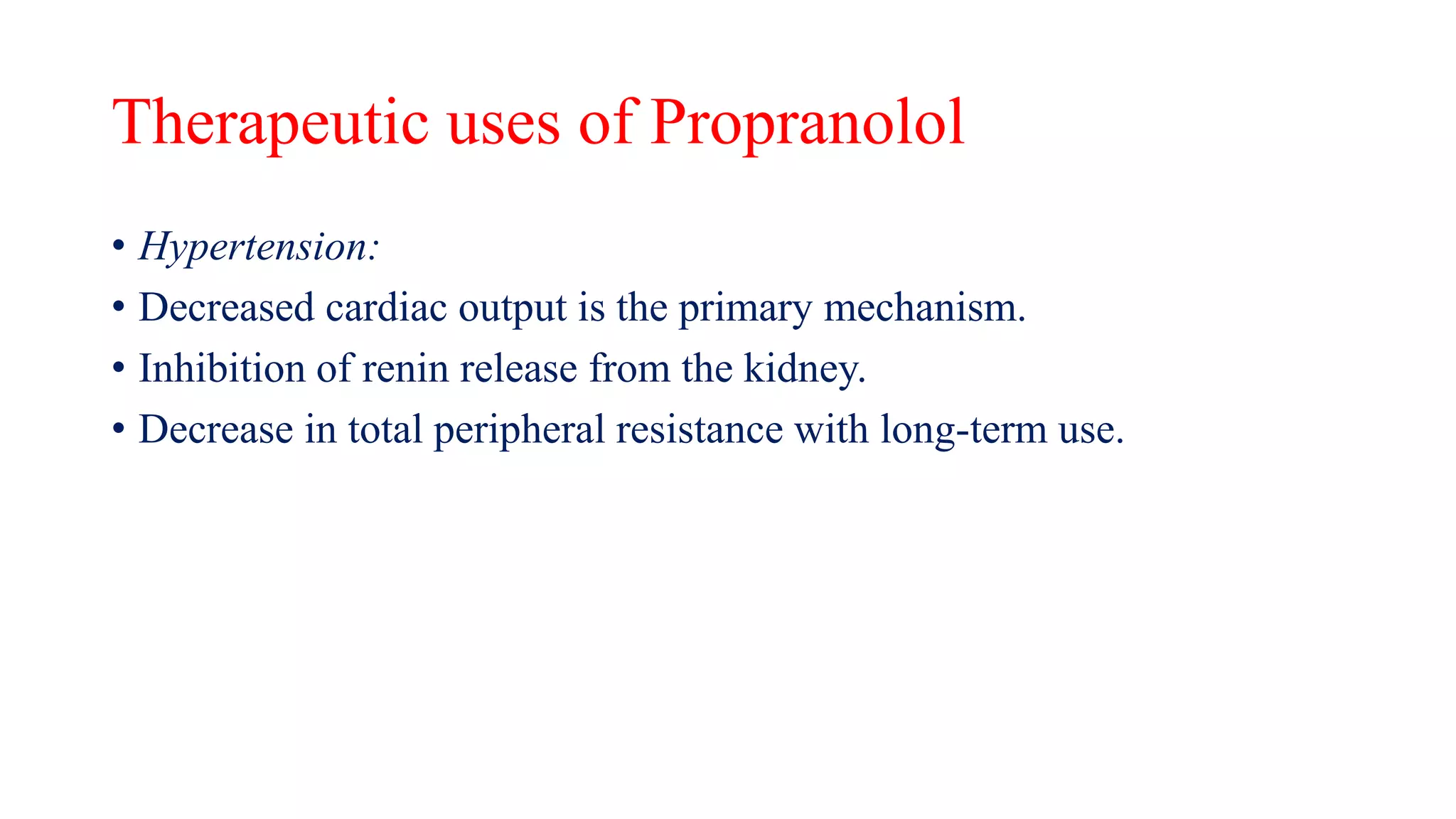 Therapeutic uses of Propranolol

• Hypertension:
• Decreased cardiac output is the primary mechanism.
• Inhibition of renin release from the kidney.
• Decrease in total peripheral resistance with long-term use.